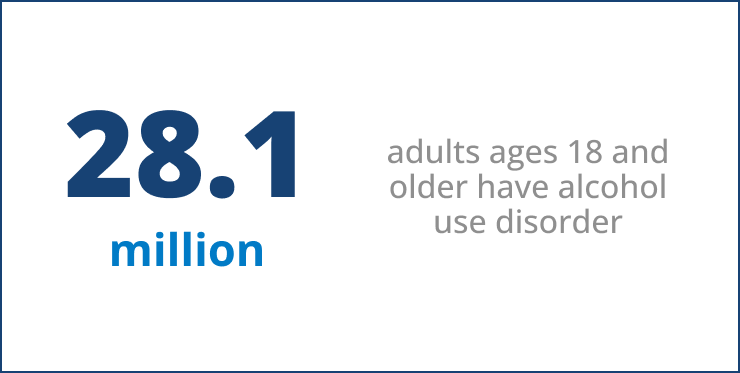 28.1
million

adults ages 18 and older have alcohol use disorder